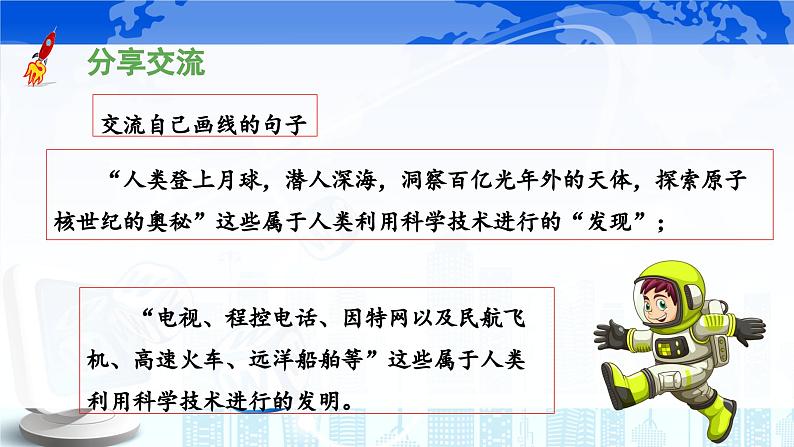 分享交流

交流自己画线的句子

“人类登上月球，潜人深海，洞察百亿光年外的天体，探索原子核世纪的奥秘”这些属于人类利用科学技术进行的“发现”；

“电视、程控电话、因特网以及民航飞机、高速火车、远洋船舶等”这些属于人类利用科学技术进行的发明。